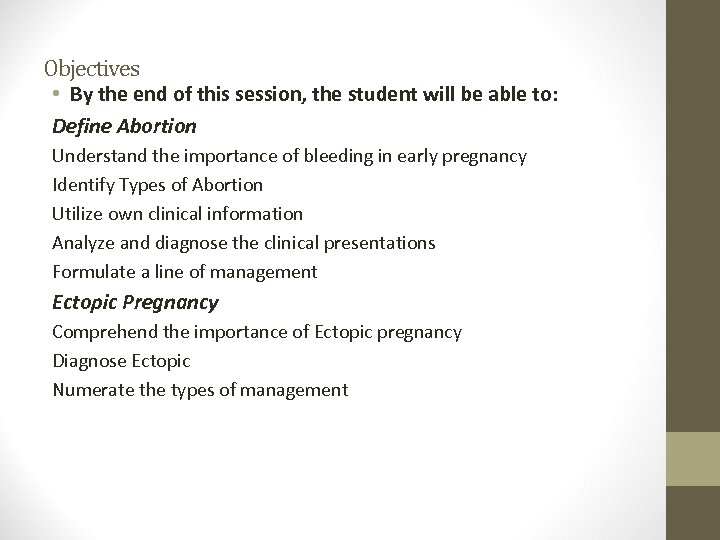 Objectives

• By the end of this session, the student will be able to:

Define Abortion

Understand the importance of bleeding in early pregnancy

Identify Types of Abortion

Utilize own clinical information

Analyze and diagnose the clinical presentations

Formulate a line of management

Ectopic Pregnancy

Comprehend the importance of Ectopic pregnancy

Diagnose Ectopic

Numerate the types of management